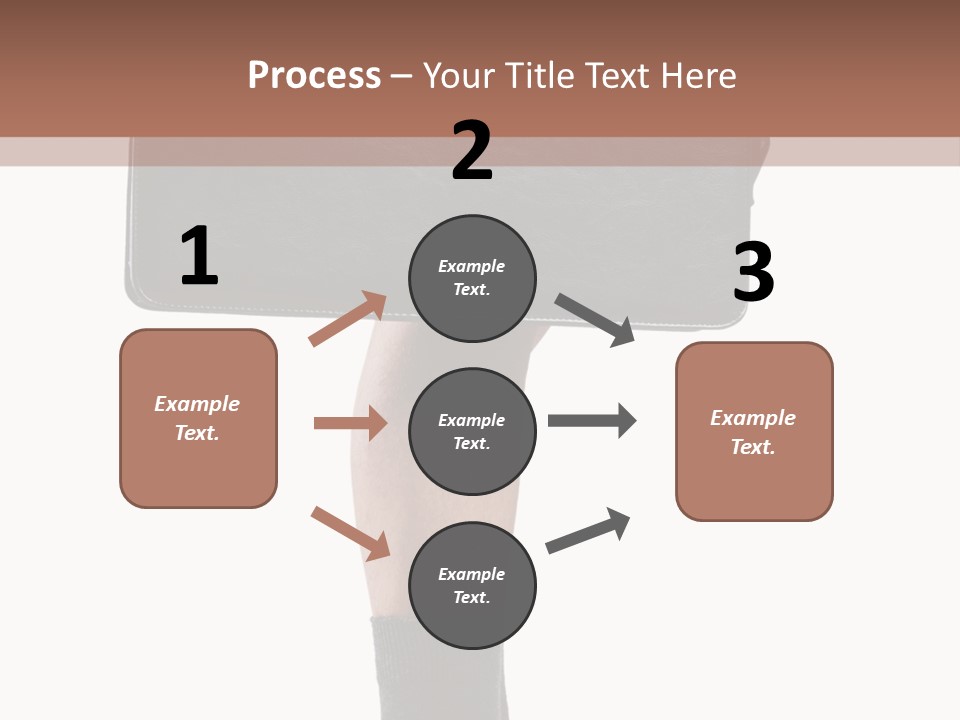 Process – Your Title Text Here

2

1

3

Example Text.

Example Text.

Example Text.

Example Text.

Example Text.